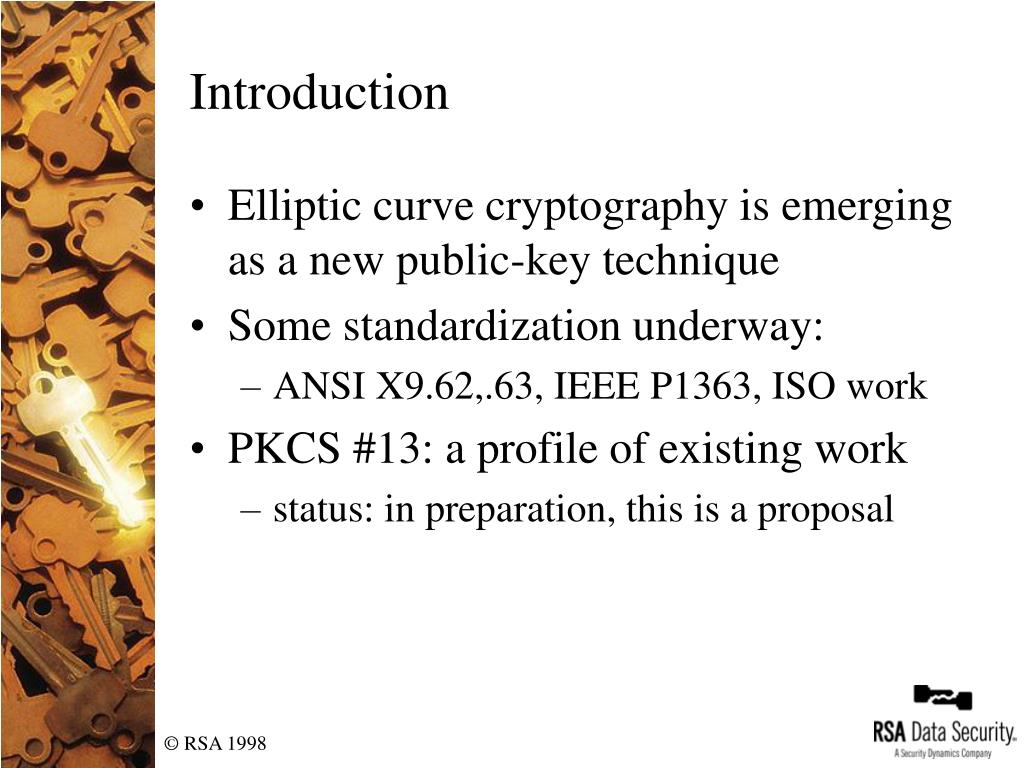 Introduction

• Elliptic curve cryptography is emerging as a new public-key technique
• Some standardization underway:
– ANSI X9.62,.63, IEEE P1363, ISO work
• PKCS #13: a profile of existing work
– status: in preparation, this is a proposal

© RSA 1998

RSA Data Security.
A Security Dynamics Company